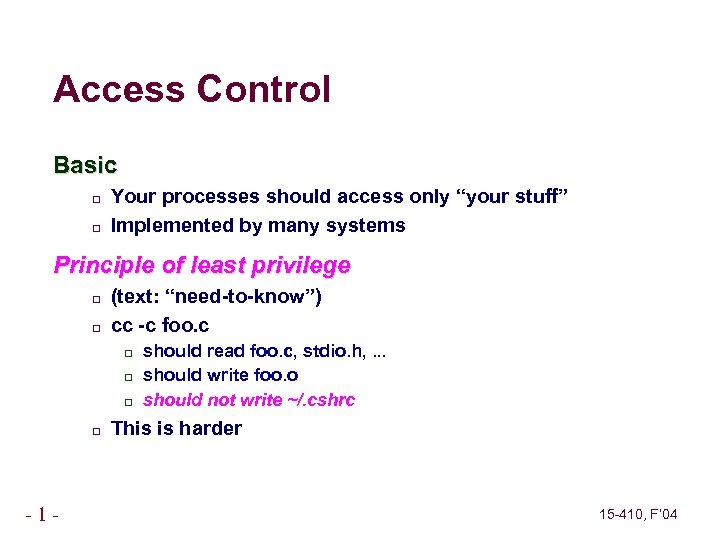 Access Control

Basic

Your processes should access only “your stuff”

Implemented by many systems

Principle of least privilege

(text: “need-to-know”)

cc -c foo.c

should read foo.c, stdio.h, ...

should write foo.o

should not write ~/.cshrc

This is harder

- 1 -

15-410, F'04